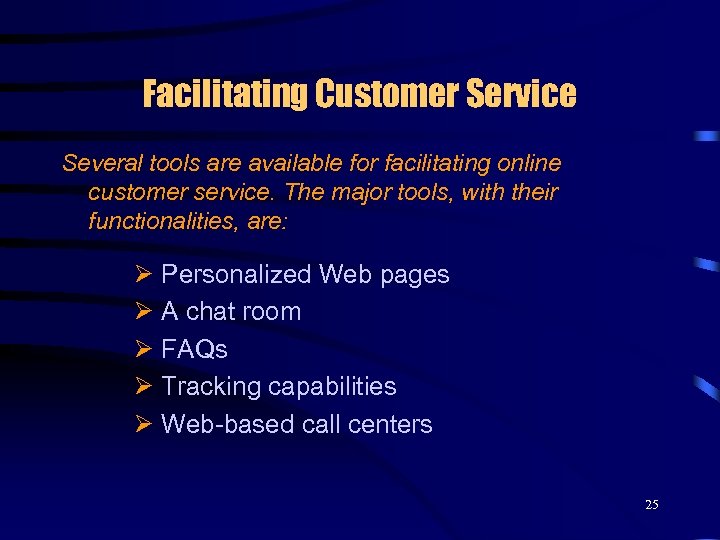 Facilitating Customer Service

Several tools are available for facilitating online customer service. The major tools, with their functionalities, are:

➢ Personalized Web pages
➢ A chat room
➢ FAQs
➢ Tracking capabilities
➢ Web-based call centers

25